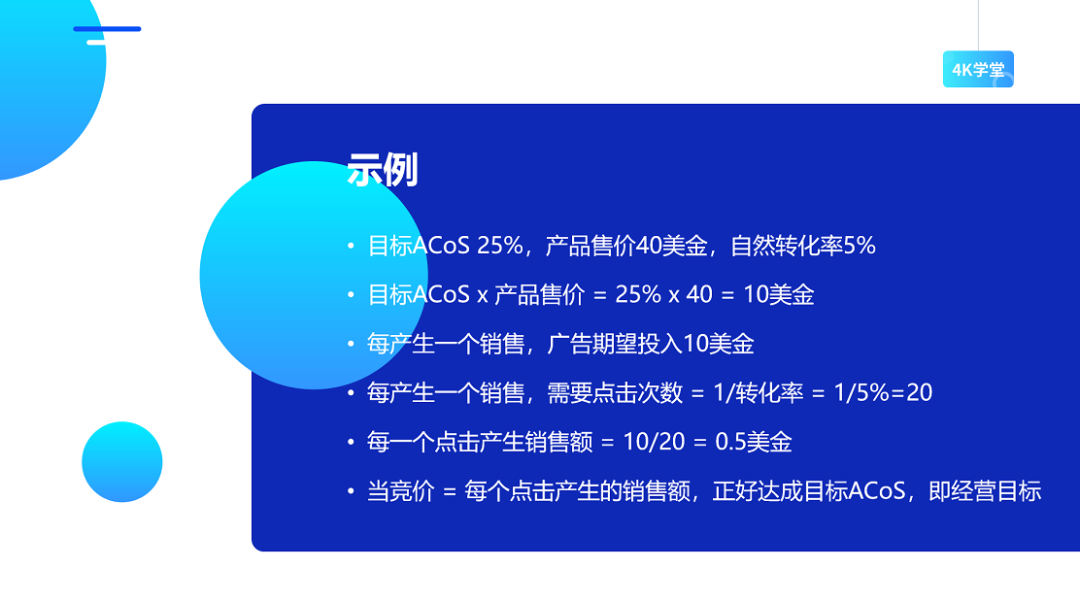 4K学堂

示例

• 目标ACoS 25%，产品售价40美金，自然转化率5%

• 目标ACoS x 产品售价 = 25% x 40 = 10美金

• 每产生一个销售，广告期望投入10美金

• 每产生一个销售，需要点击次数 = 1/转化率 = 1/5%=20

• 每一个点击产生销售额 = 10/20 = 0.5美金

• 当竞价 = 每个点击产生的销售额，正好达成目标ACoS，即经营目标